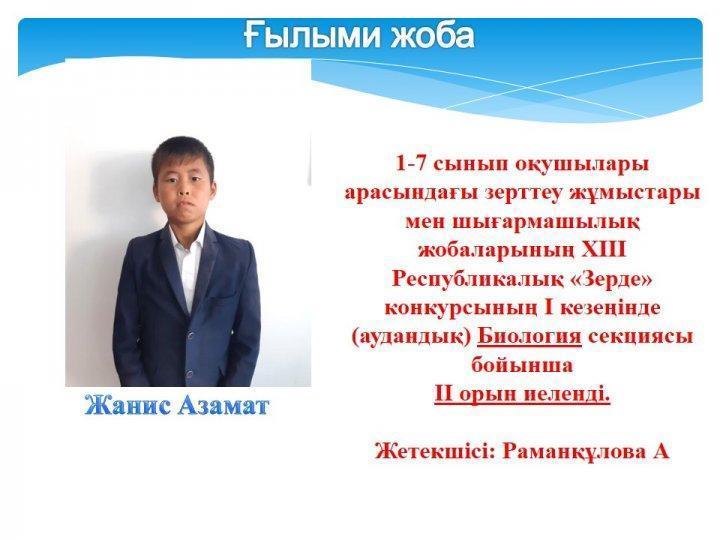 Ғылыми жоба

Жанис Азамат

1-7 сынып оқушылары арасындағы зерттеу жұмыстары мен шығармашылық жобаларының XIII Республикалық «Зерде» конкурсының I кезеңінде (аудандық) Биология секциясы бойынша
II орын иеленді.

Жетекшісі: Раманқұлова А